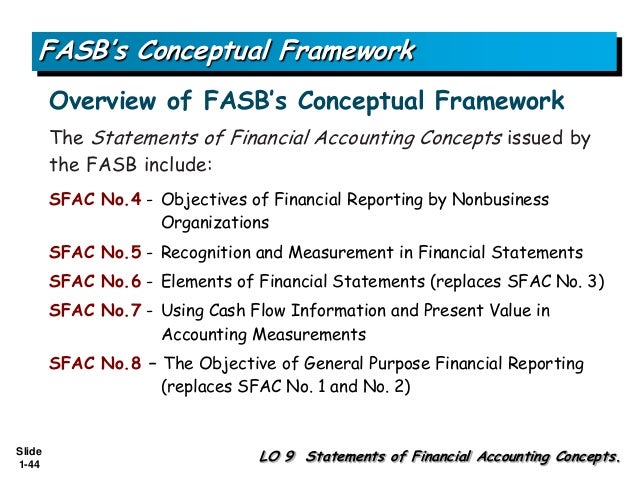 FASB's Conceptual Framework

Overview of FASB's Conceptual Framework

The Statements of Financial Accounting Concepts issued by the FASB include:

SFAC No.4 - Objectives of Financial Reporting by Nonbusiness Organizations

SFAC No.5 - Recognition and Measurement in Financial Statements

SFAC No.6 - Elements of Financial Statements (replaces SFAC No. 3)

SFAC No.7 - Using Cash Flow Information and Present Value in Accounting Measurements

SFAC No.8 – The Objective of General Purpose Financial Reporting (replaces SFAC No. 1 and No. 2)

Slide 1-44

LO 9 Statements of Financial Accounting Concepts.